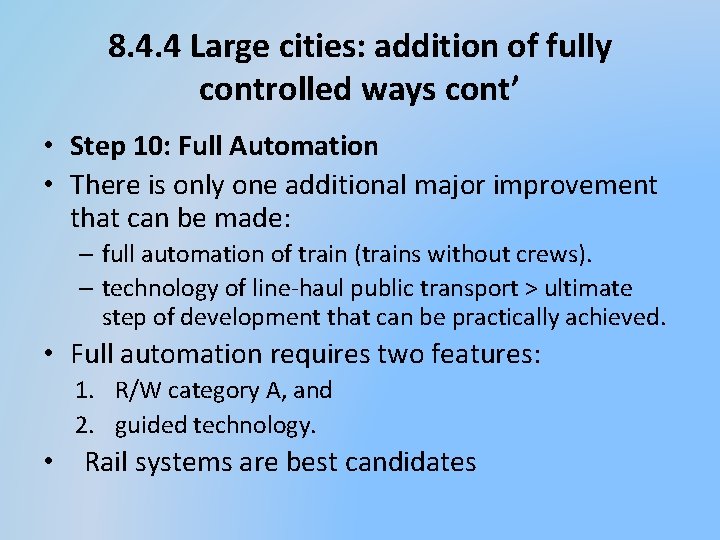 8.4.4 Large cities: addition of fully controlled ways cont’

• Step 10: Full Automation
• There is only one additional major improvement that can be made:
– full automation of train (trains without crews).
– technology of line-haul public transport > ultimate step of development that can be practically achieved.
• Full automation requires two features:
1. R/W category A, and
2. guided technology.
• Rail systems are best candidates